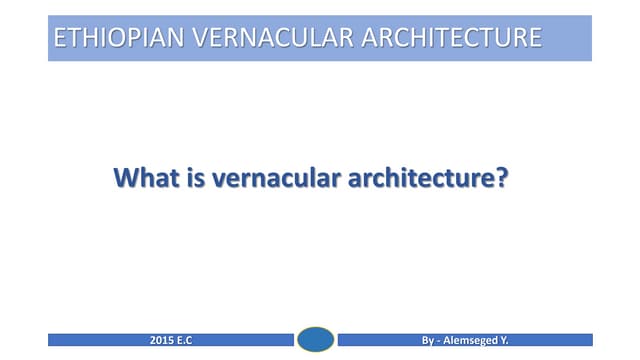 ETHIOPIAN VERNACULAR ARCHITECTURE

What is vernacular architecture?

2015 E.C

By - Alemseged Y.